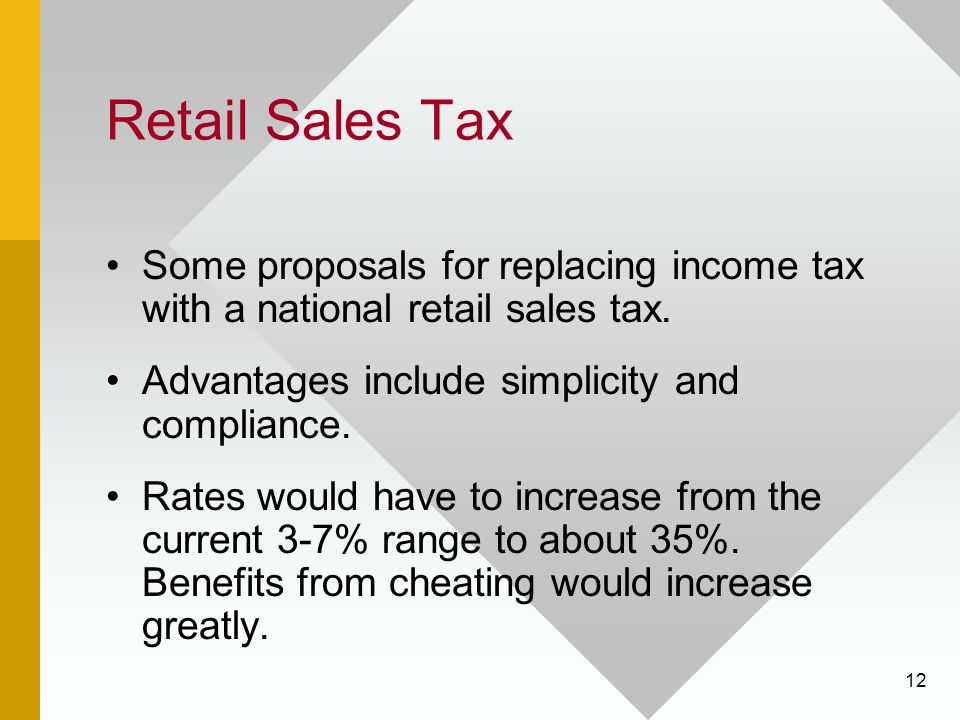 Retail Sales Tax

• Some proposals for replacing income tax with a national retail sales tax.

• Advantages include simplicity and compliance.

• Rates would have to increase from the current 3-7% range to about 35%. Benefits from cheating would increase greatly.

12